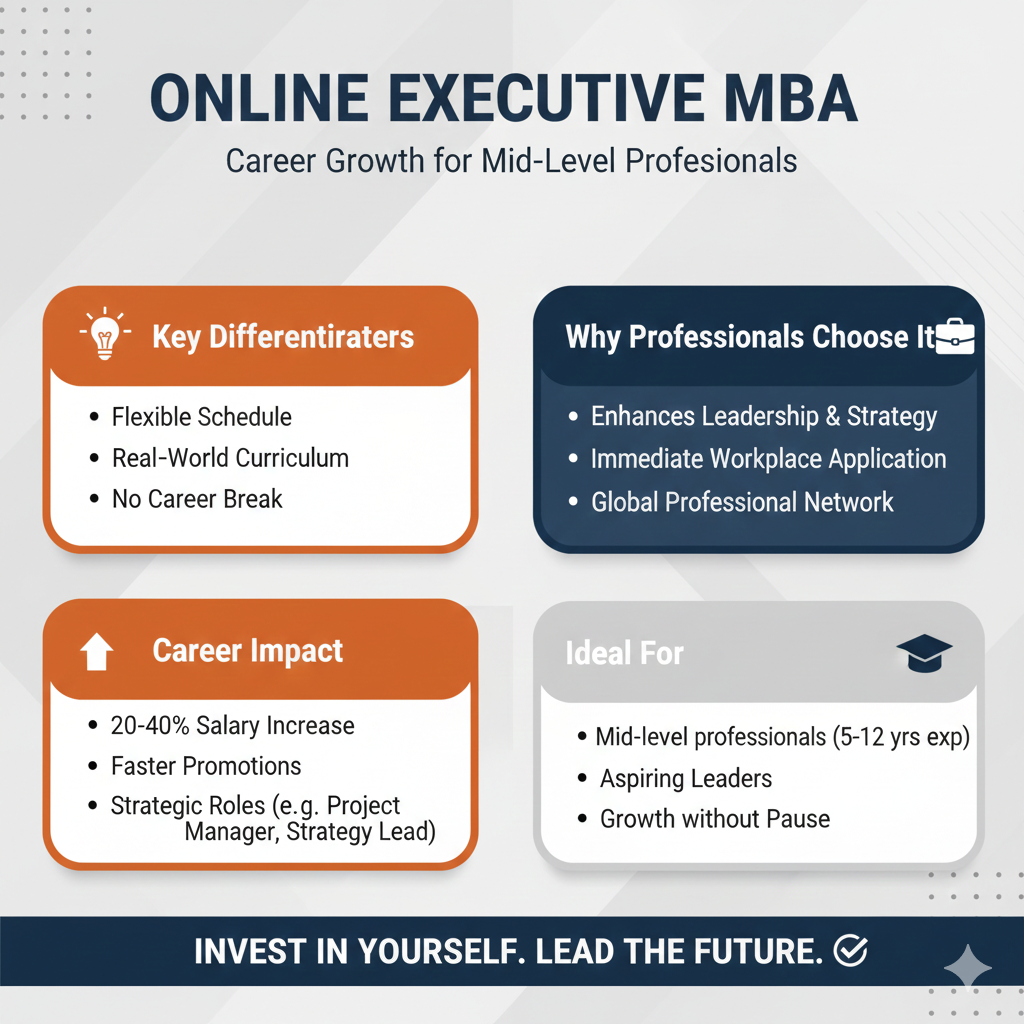 ONLINE EXECUTIVE MBA

Career Growth for Mid-Level Profesionals

Key Differentiraters

- Flexible Schedule
- Real-World Curriculum
- No Career Break

Why Professionals Choose It

- Enhances Leadership & Strategy
- Immediate Workplace Application
- Global Professional Network

Career Impact

- 20-40% Salary Increase
- Faster Promotions
- Strategic Roles (e.g. Project Manager, Strategy Lead)

Ideal For

- Mid-level professionals (5-12 yrs exp)
- Aspiring Leaders
- Growth without Pause

INVEST IN YOURSELF. LEAD THE FUTURE.